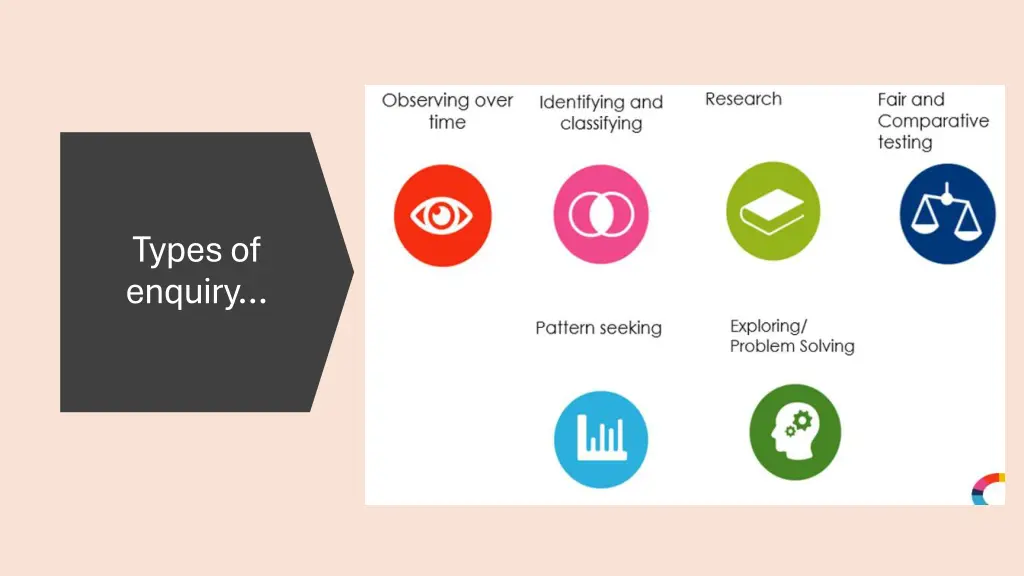 Types of enquiry...

Observing over time

Identifying and classifying

Research

Fair and Comparative testing

Pattern seeking

Exploring/ Problem Solving